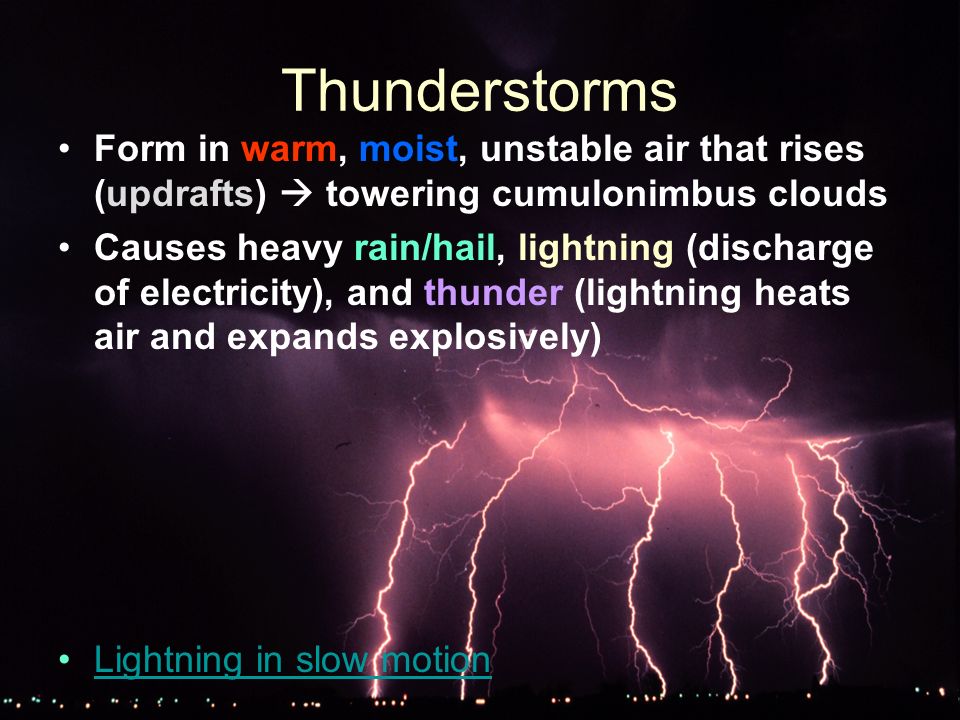 Thunderstorms

• Form in warm, moist, unstable air that rises (updrafts) → towering cumulonimbus clouds

• Causes heavy rain/hail, lightning (discharge of electricity), and thunder (lightning heats air and expands explosively)

• Lightning in slow motion